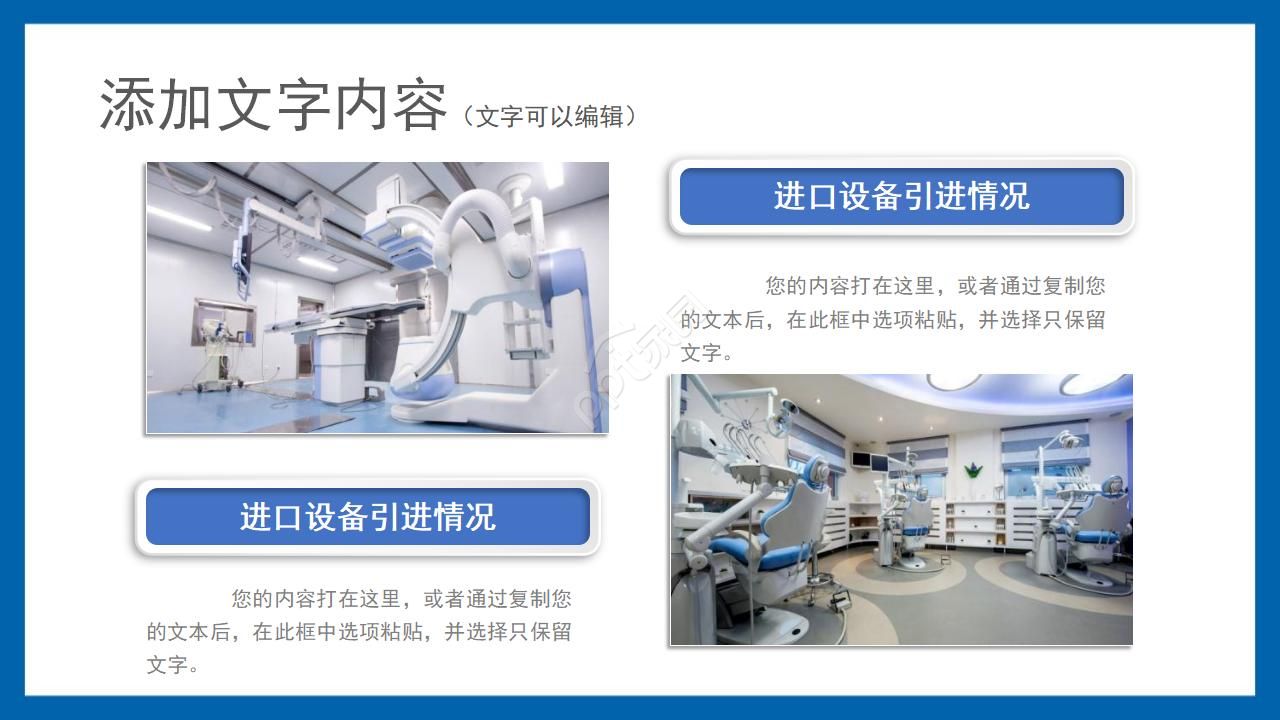 添加文字内容（文字可以编辑）

进口设备引进情况

您的内容打在这里，或者通过复制您的文本后，在此框中选项粘贴，并选择只保留文字。

进口设备引进情况

您的内容打在这里，或者通过复制您的文本后，在此框中选项粘贴，并选择只保留文字。